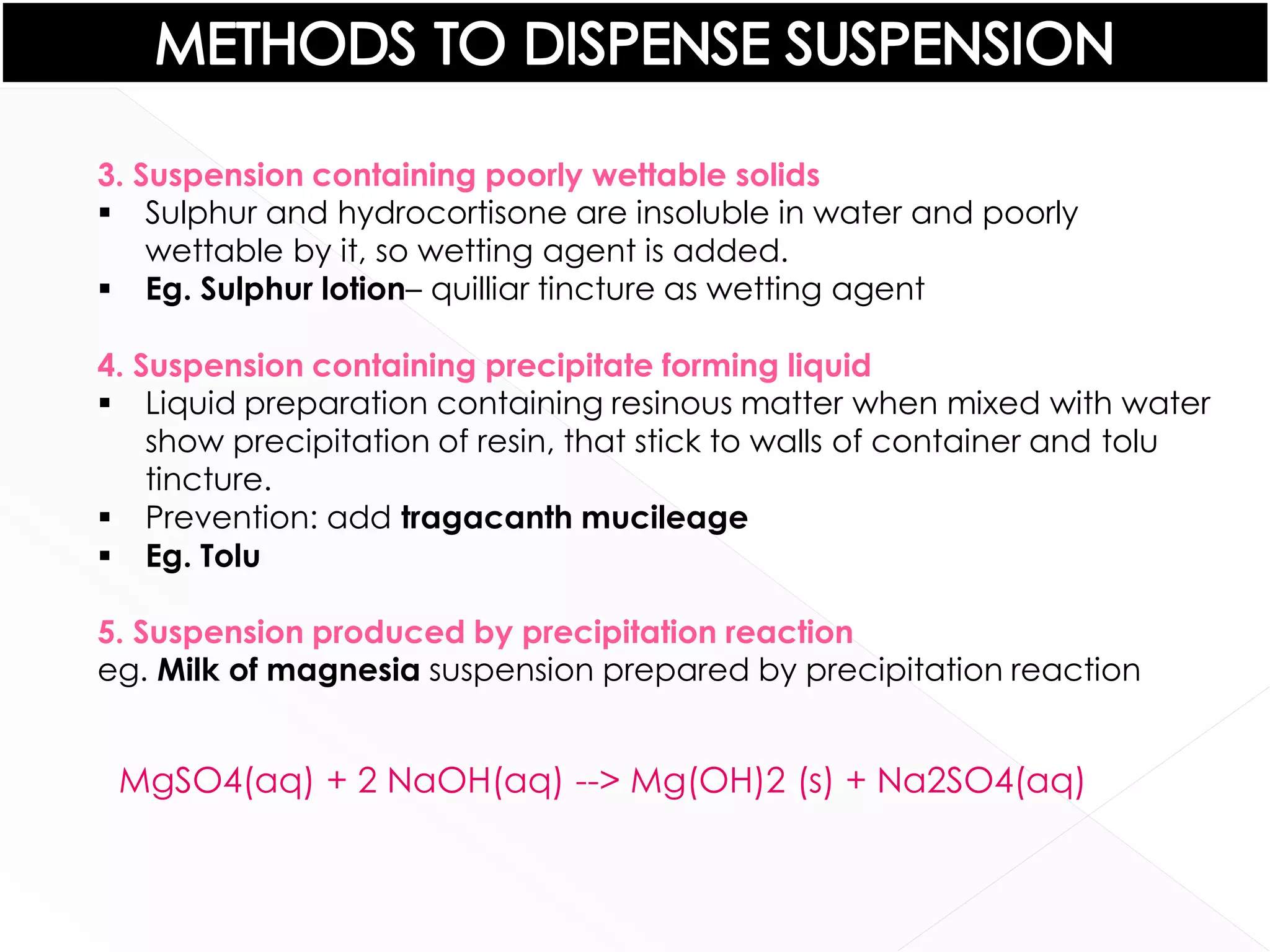 METHODS TO DISPENSE SUSPENSION

3. Suspension containing poorly wettable solids
▪ Sulphur and hydrocortisone are insoluble in water and poorly wettable by it, so wetting agent is added.
▪ Eg. Sulphur lotion– quilliar tincture as wetting agent

4. Suspension containing precipitate forming liquid
▪ Liquid preparation containing resinous matter when mixed with water show precipitation of resin, that stick to walls of container and tolu tincture.
▪ Prevention: add tragacanth mucileage
▪ Eg. Tolu

5. Suspension produced by precipitation reaction
eg. Milk of magnesia suspension prepared by precipitation reaction

MgSO4(aq) + 2 NaOH(aq) --> Mg(OH)2 (s) + Na2SO4(aq)